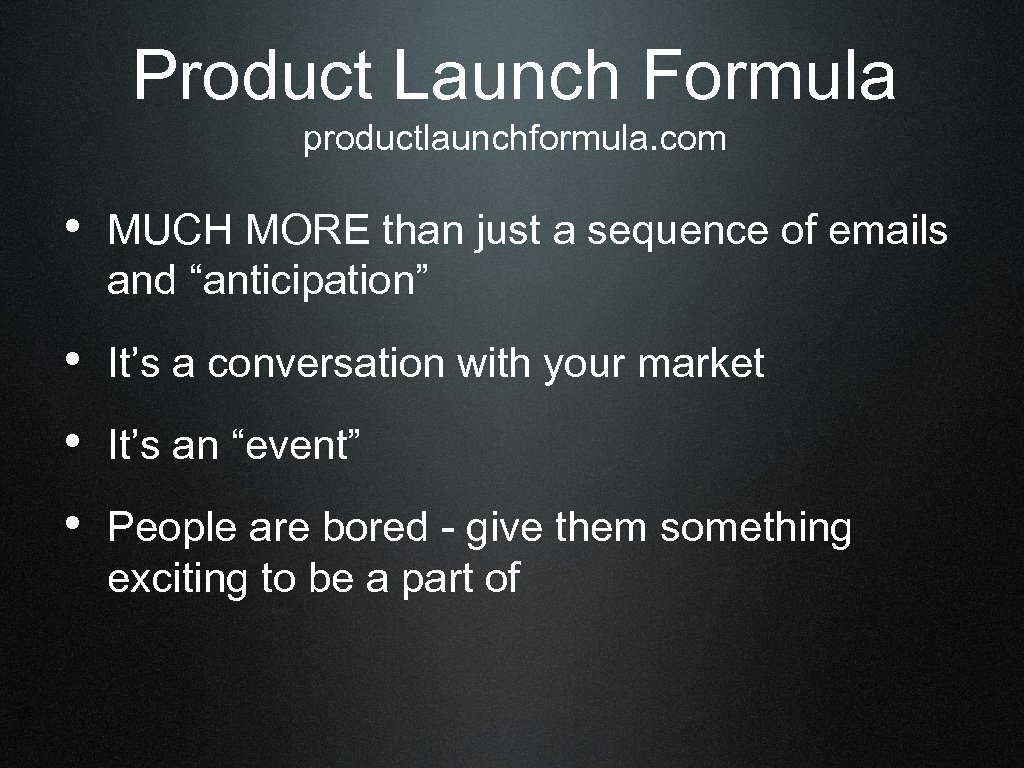 Product Launch Formula

productlaunchformula.com

• MUCH MORE than just a sequence of emails and “anticipation”

• It’s a conversation with your market

• It’s an “event”

• People are bored - give them something exciting to be a part of